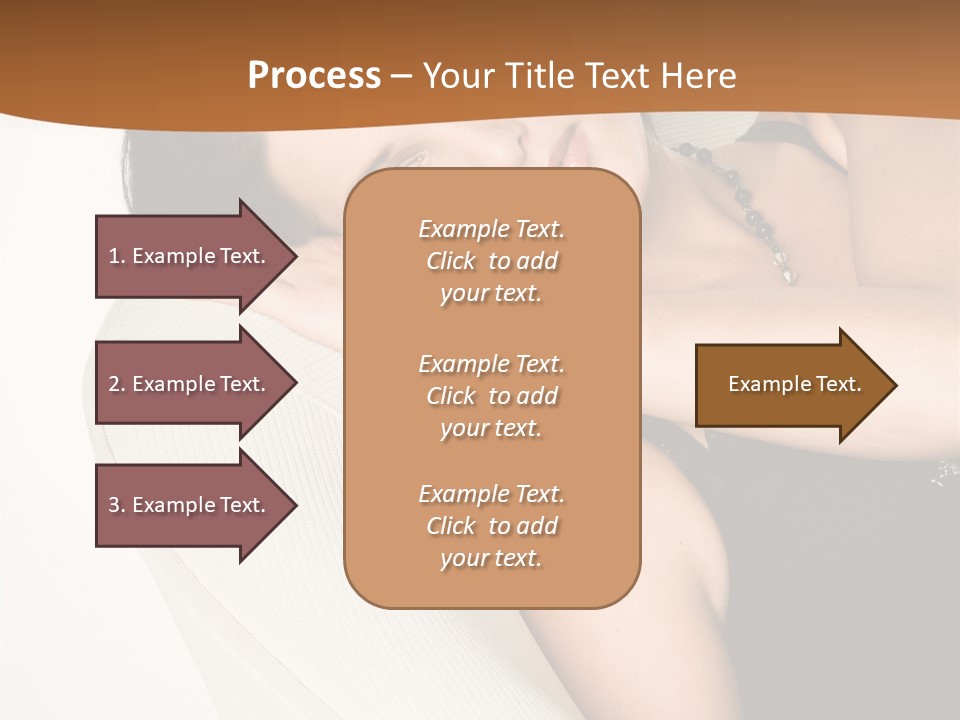 Process – Your Title Text Here

1. Example Text.

2. Example Text.

3. Example Text.

Example Text. Click to add your text.

Example Text. Click to add your text.

Example Text. Click to add your text.

Example Text.